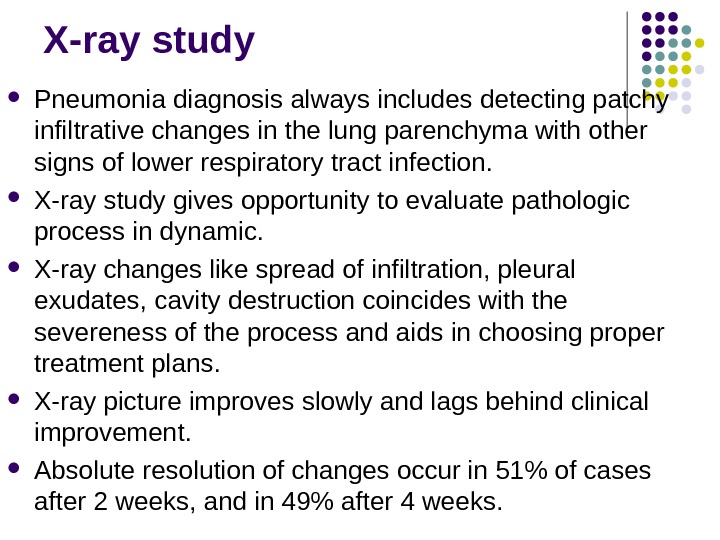 X-ray study

- Pneumonia diagnosis always includes detecting patchy infiltrative changes in the lung parenchyma with other signs of lower respiratory tract infection.
- X-ray study gives opportunity to evaluate pathologic process in dynamic.
- X-ray changes like spread of infiltration, pleural exudates, cavity destruction coincides with the severeness of the process and aids in choosing proper treatment plans.
- X-ray picture improves slowly and lags behind clinical improvement.
- Absolute resolution of changes occur in 51% of cases after 2 weeks, and in 49% after 4 weeks.